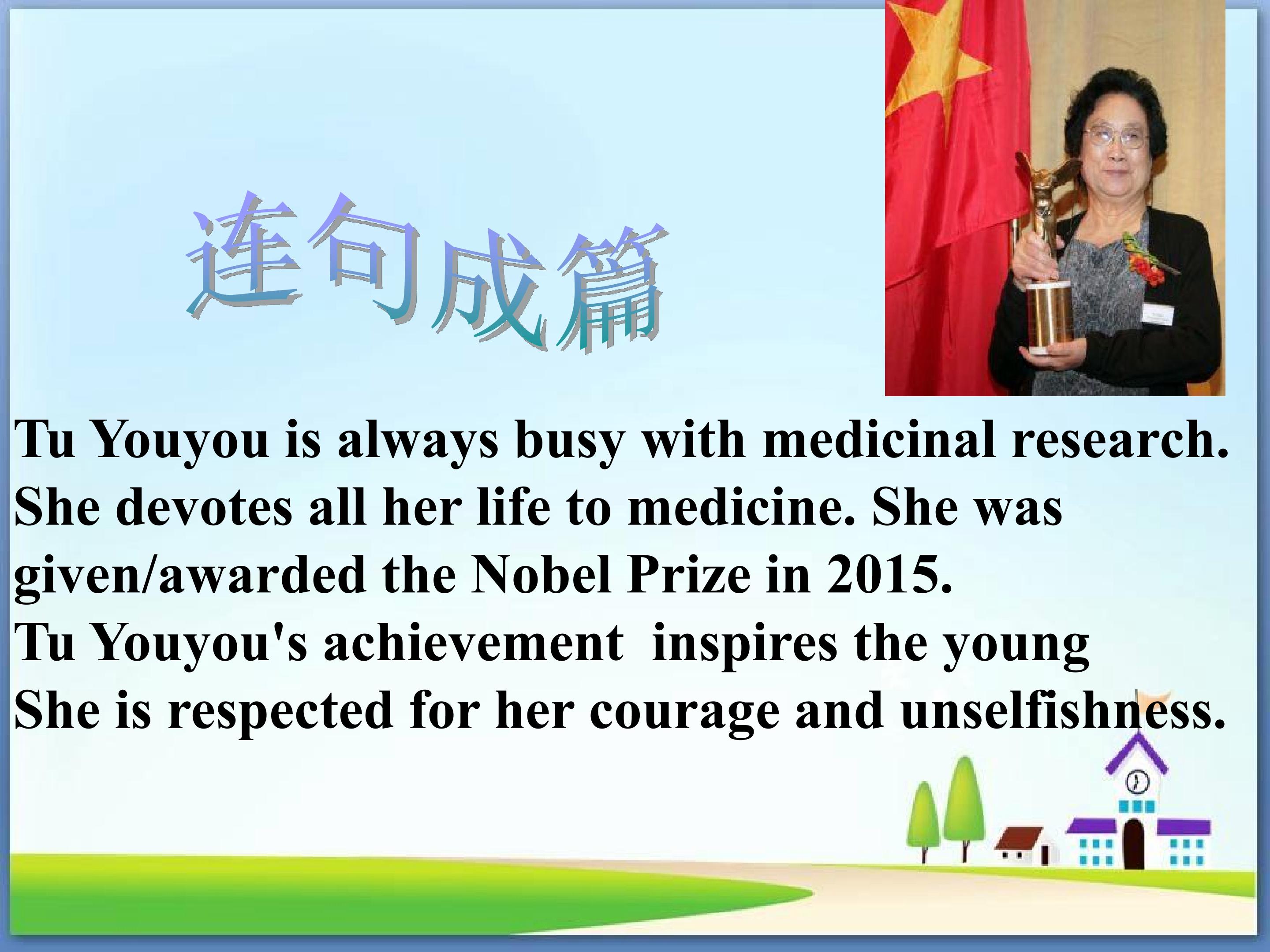 连句成篇

Tu Youyou is always busy with medicinal research. She devotes all her life to medicine. She was given/awarded the Nobel Prize in 2015.
Tu Youyou's achievement inspires the young
She is respected for her courage and unselfishness.